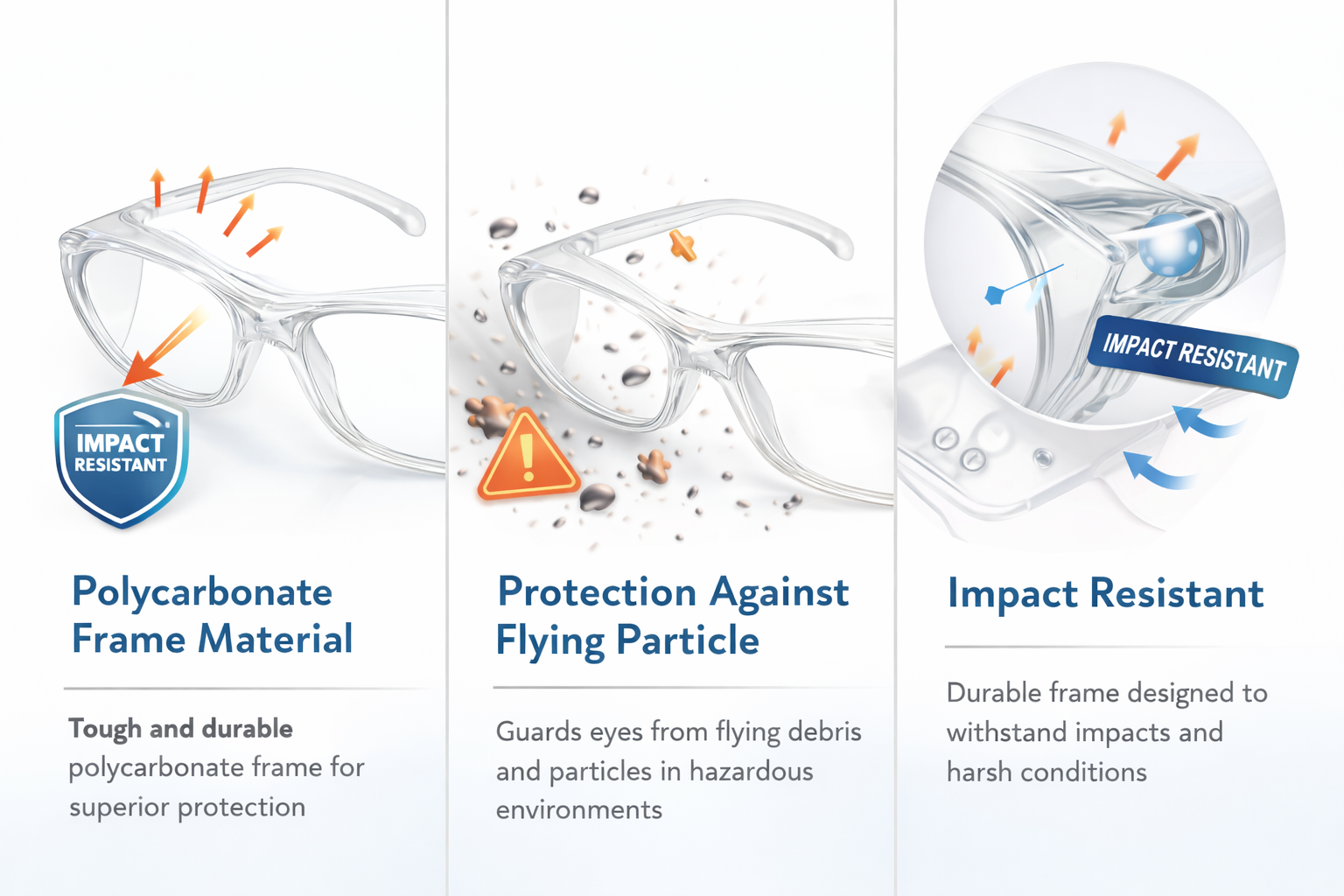 IMPACT RESISTANT

Polycarbonate Frame Material

Tough and durable polycarbonate frame for superior protection

Protection Against Flying Particle

Guards eyes from flying debris and particles in hazardous environments

IMPACT RESISTANT

Impact Resistant

Durable frame designed to withstand impacts and harsh conditions